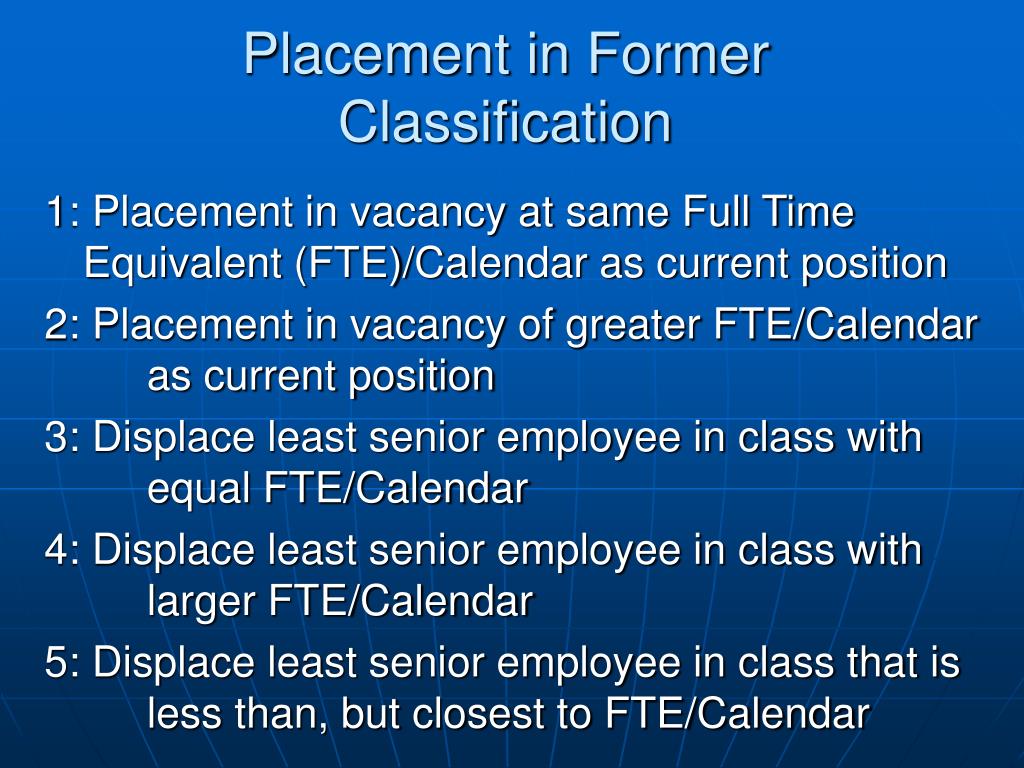 Placement in Former Classification

1: Placement in vacancy at same Full Time Equivalent (FTE)/Calendar as current position

2: Placement in vacancy of greater FTE/Calendar as current position

3: Displace least senior employee in class with equal FTE/Calendar

4: Displace least senior employee in class with larger FTE/Calendar

5: Displace least senior employee in class that is less than, but closest to FTE/Calendar